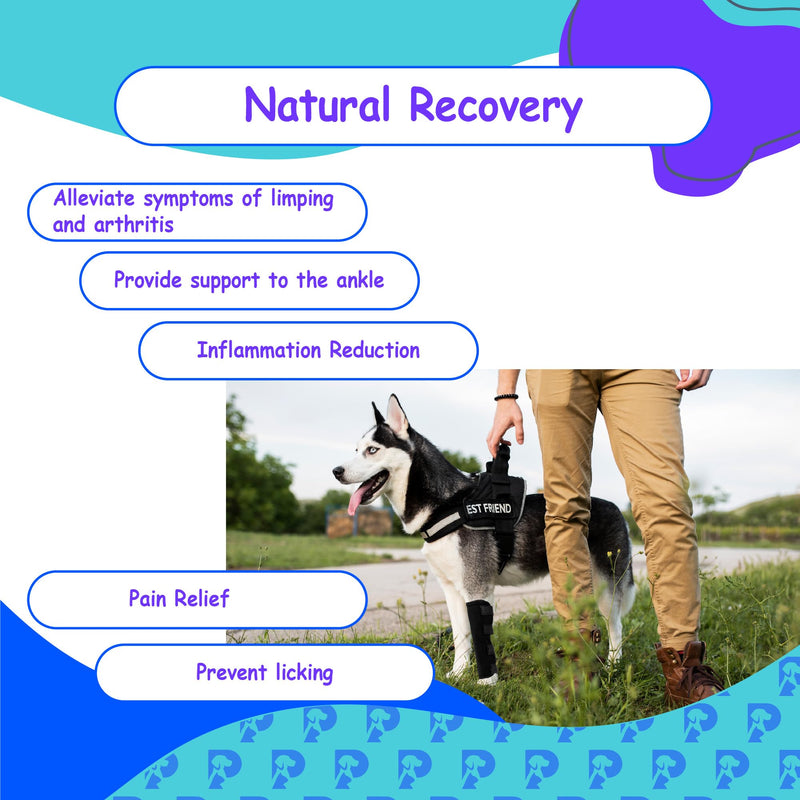 Natural Recovery

Alleviate symptoms of limping and arthritis

Provide support to the ankle

Inflammation Reduction

EST FRIEND

Pain Relief

Prevent licking